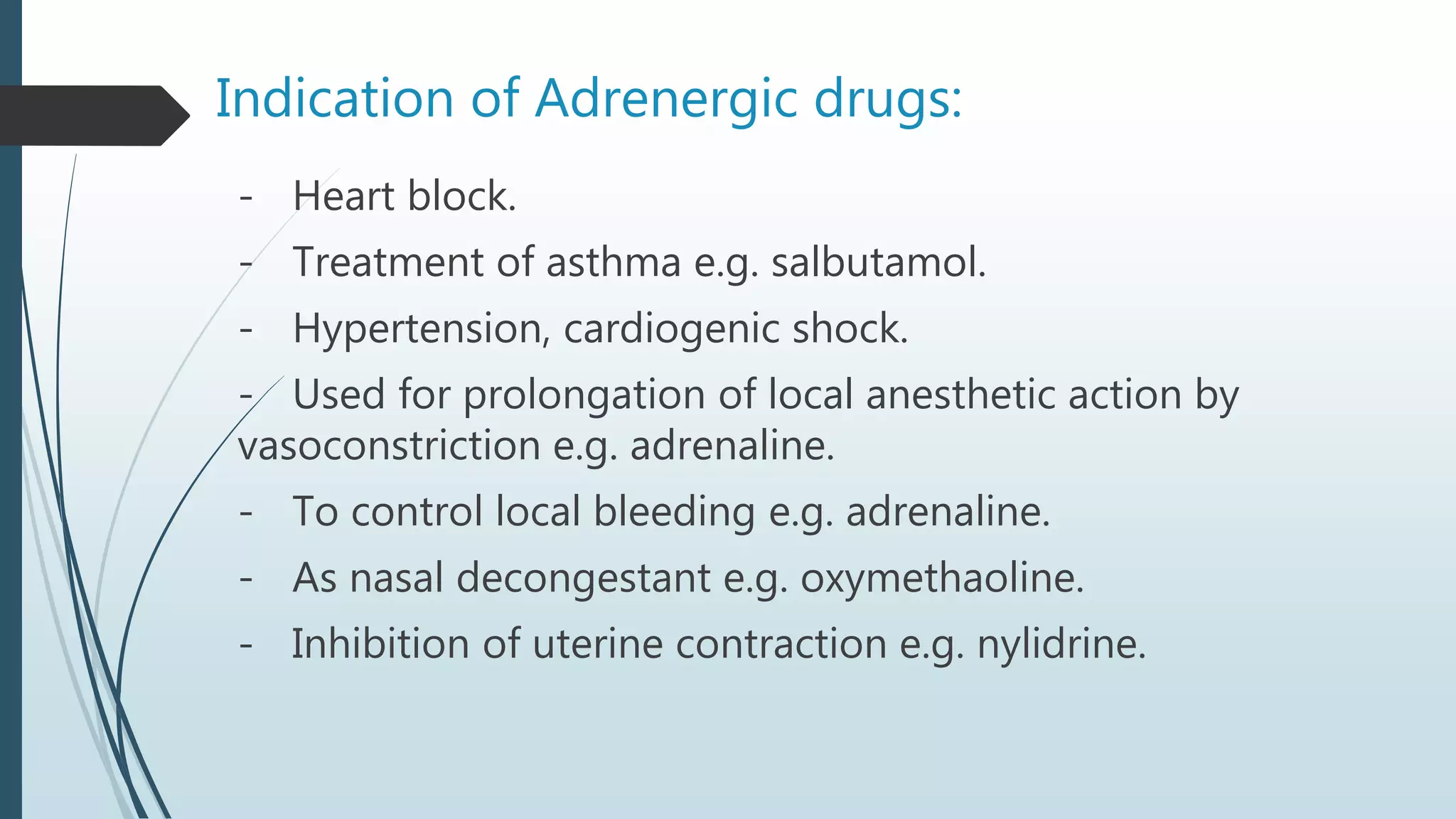 Indication of Adrenergic drugs:

- Heart block.
- Treatment of asthma e.g. salbutamol.
- Hypertension, cardiogenic shock.
- Used for prolongation of local anesthetic action by vasoconstriction e.g. adrenaline.
- To control local bleeding e.g. adrenaline.
- As nasal decongestant e.g. oxymethaoline.
- Inhibition of uterine contraction e.g. nylidrine.